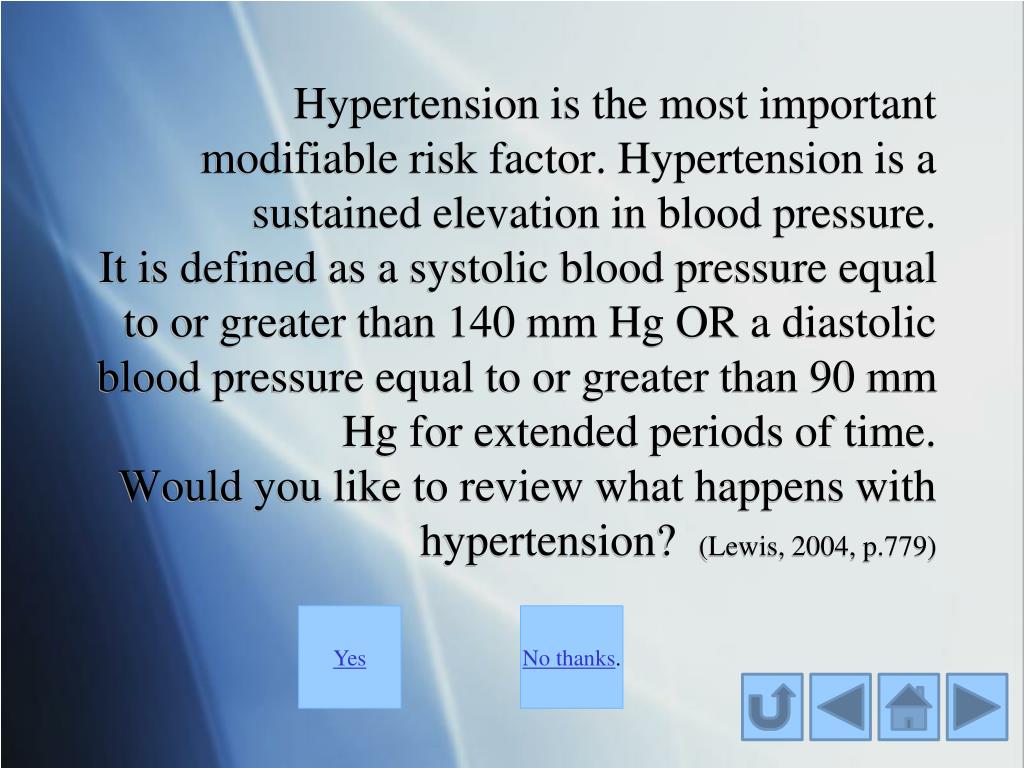 Hypertension is the most important modifiable risk factor. Hypertension is a sustained elevation in blood pressure.
It is defined as a systolic blood pressure equal to or greater than 140 mm Hg OR a diastolic blood pressure equal to or greater than 90 mm Hg for extended periods of time.
Would you like to review what happens with hypertension? (Lewis, 2004, p.779)

Yes

No thanks.